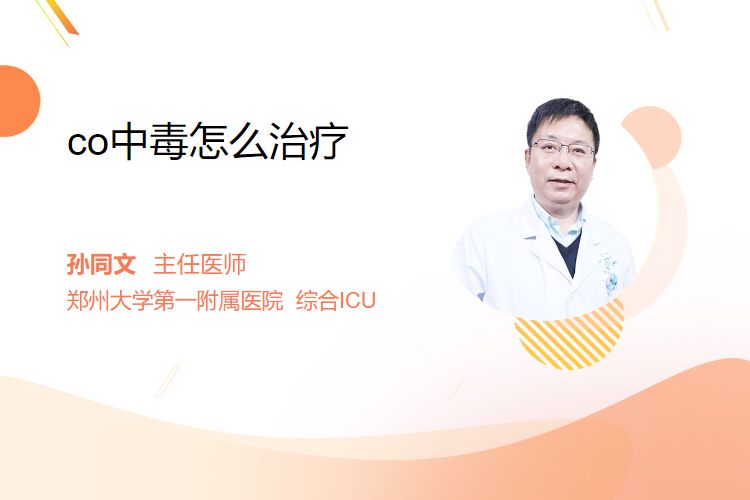 co中毒怎么治疗

孙同文 主任医师
郑州大学第一附属医院 综合ICU